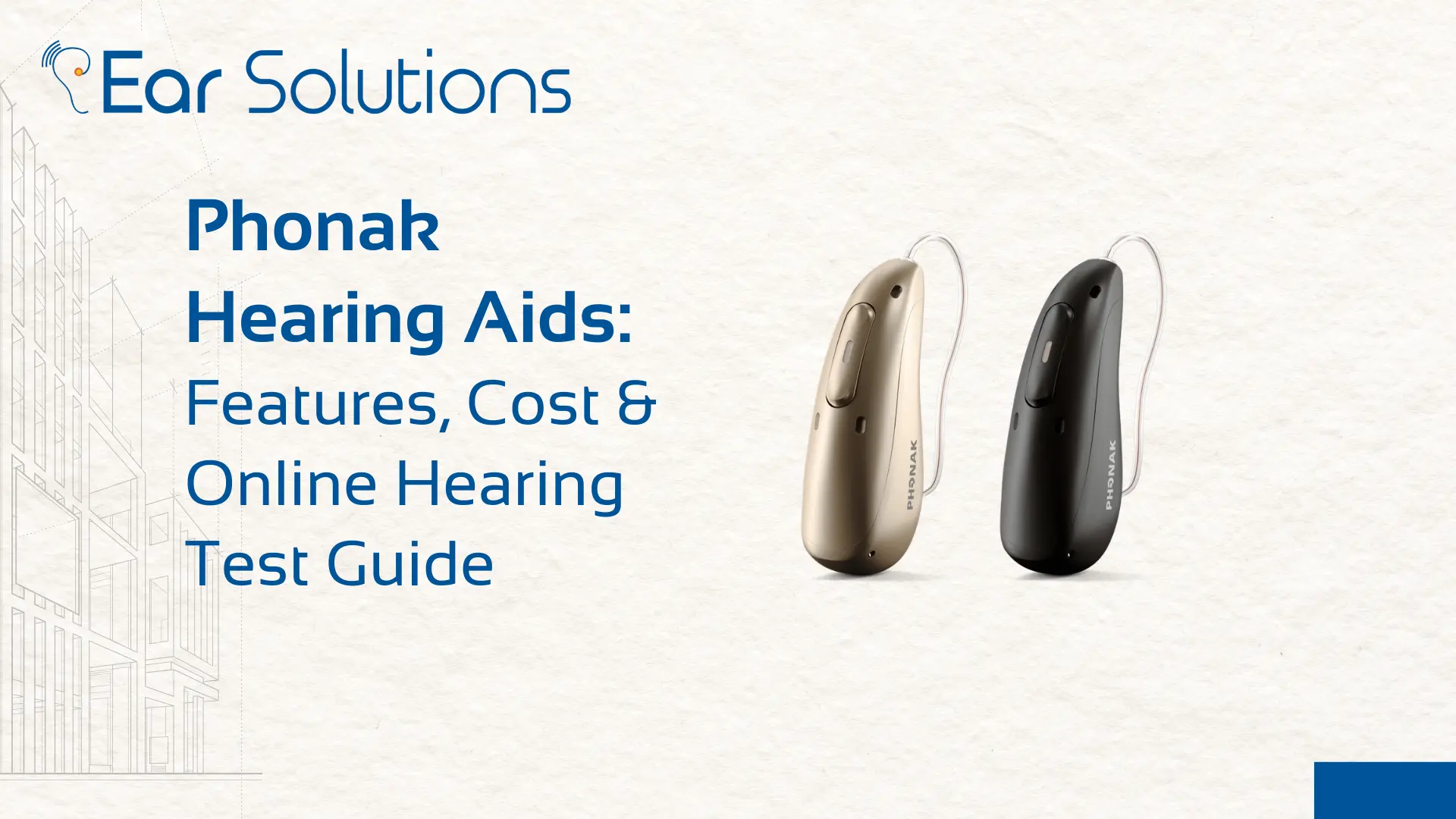 Ear Solutions

Phonak Hearing Aids: Features, Cost & Online Hearing Test Guide

PHONAK

PHONAK